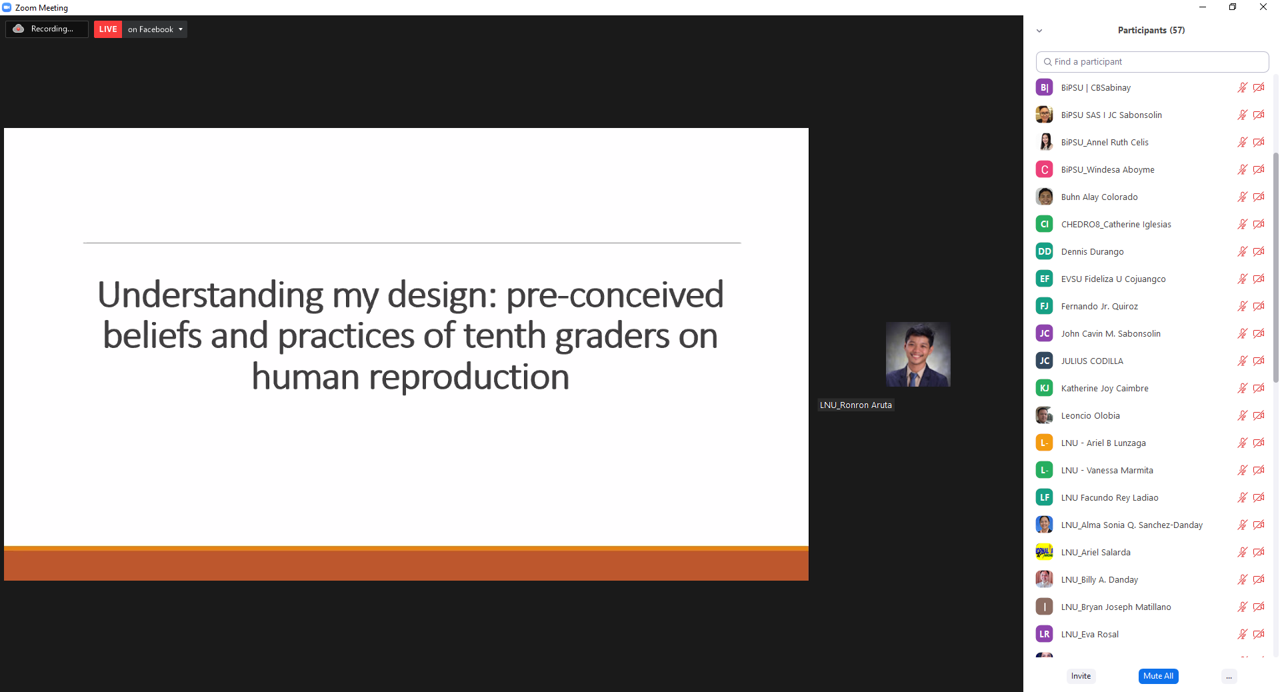 Zoom Meeting

Recording...

LIVE on Facebook

Understanding my design: pre-conceived beliefs and practices of tenth graders on human reproduction

LNU_Ronron Aruta

Participants (57)

Find a participant

BJ BiPSU | CBSabinay
BiPSU SAS I JC Sabonsolin
BiPSU_Annel Ruth Celis
C BiPSU_Windesa Aboyme
Buhn Alay Colorado
CI CHEDRO8_Catherine Iglesias
DD Dennis Durango
EF EVSU Fideliza U Cojuangco
FJ Fernando Jr. Quiroz
JC John Cavin M. Sabonsolin
JC JULIUS CODILLA
KJ Katherine Joy Caimbre
Leoncio Olobia
L- LNU - Ariel B Lunzaga
L- LNU - Vanessa Marmita
LF LNU Facundo Rey Ladiao
LNU_Alma Sonia Q. Sanchez-Danday
LNU_Ariel Salarda
LNU_Billy A. Danday
I LNU_Bryan Joseph Matillano
LR LNU_Eva Rosal

Invite
Mute All
...